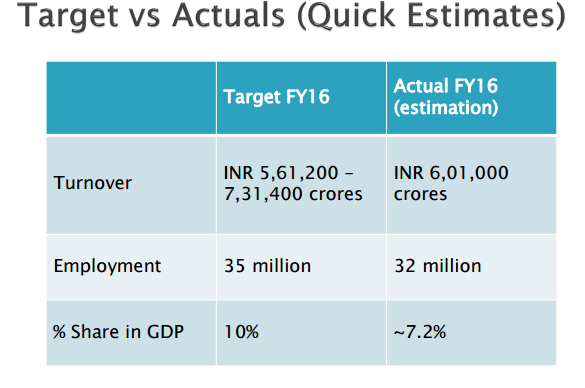 Target vs Actuals (Quick Estimates)

| | Target FY16 | Actual FY16 (estimation) |
|---|---|---|
| Turnover | INR 5,61,200 – 7,31,400 crores | INR 6,01,000 crores |
| Employment | 35 million | 32 million |
| % Share in GDP | 10% | ~7.2% |